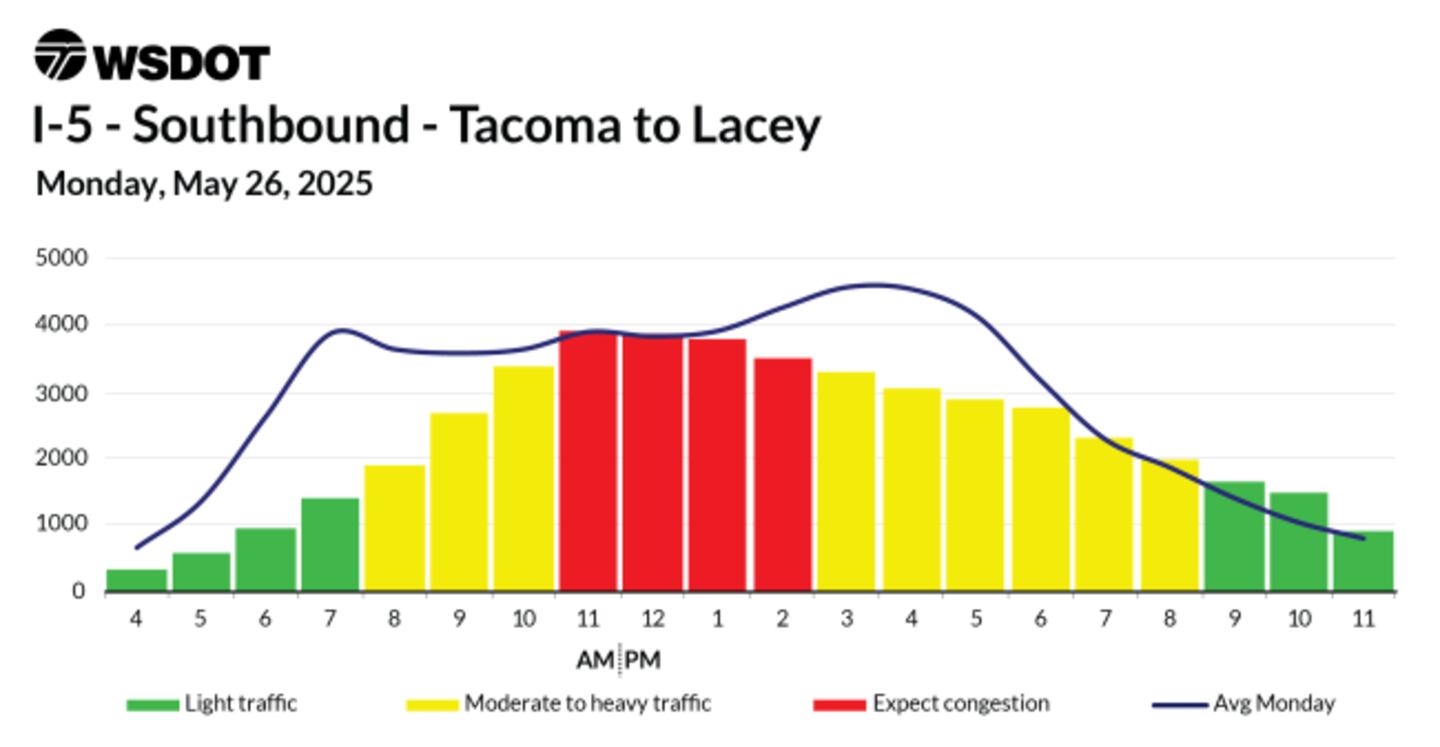 WSDOT

I-5 - Southbound - Tacoma to Lacey

Monday, May 26, 2025

5000
4000
3000
2000
1000
0

4 5 6 7 8 9 10 11 12 1 2 3 4 5 6 7 8 9 10 11

AM PM

Light traffic
Moderate to heavy traffic
Expect congestion
Avg Monday